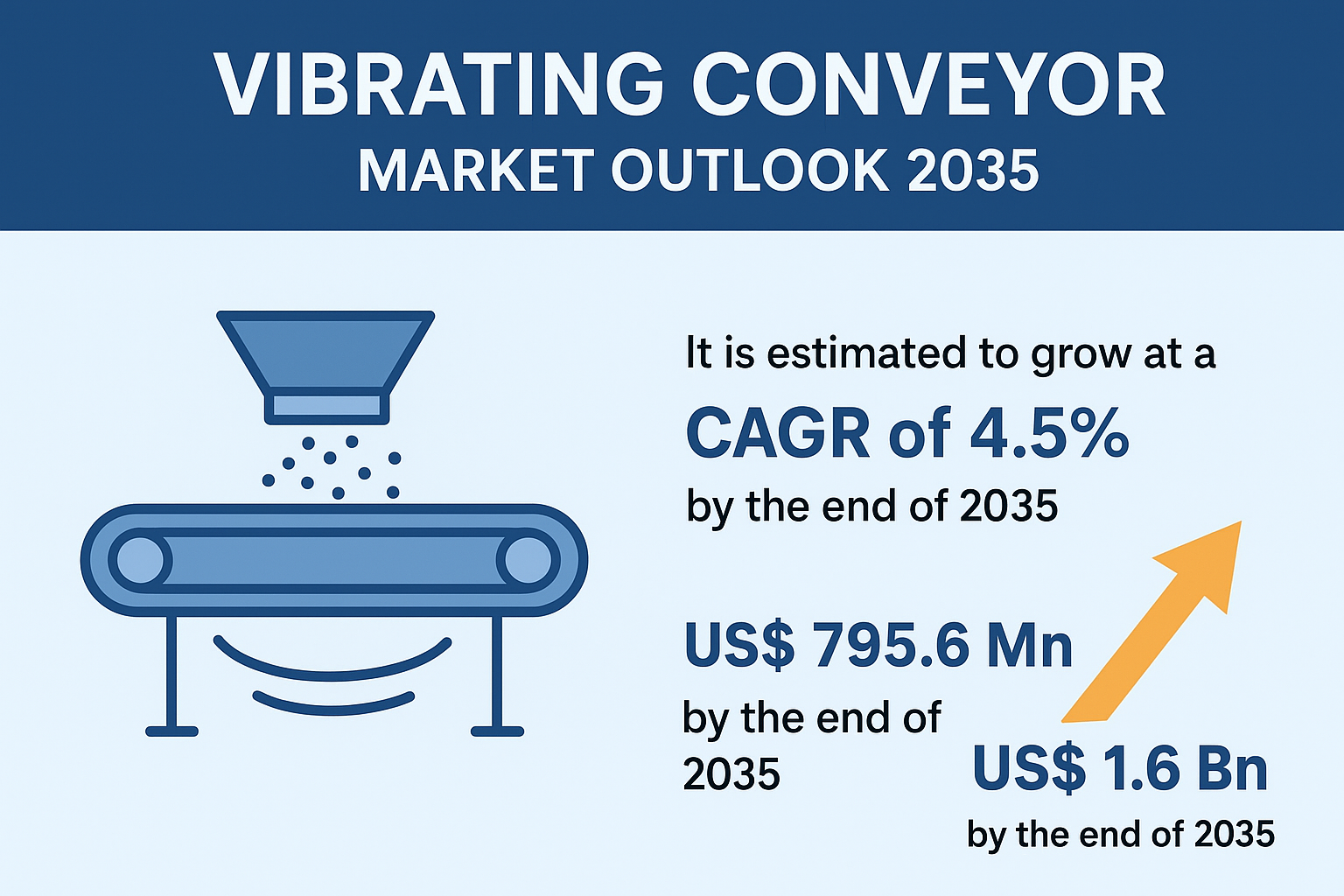 VIBRATING CONVEYOR
MARKET OUTLOOK 2035

It is estimated to grow at a
CAGR of 4.5%
by the end of 2035

US$ 795.6 Mn
by the end of 2035

US$ 1.6 Bn
by the end of 2035